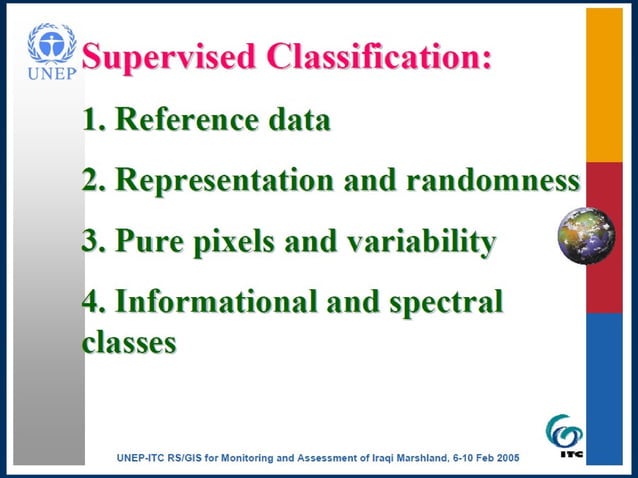 UNEP

Supervised Classification:

1. Reference data

2. Representation and randomness

3. Pure pixels and variability

4. Informational and spectral classes

ITC

UNEP-ITC RS/GIS for Monitoring and Assessment of Iraqi Marshland, 6-10 Feb 2005